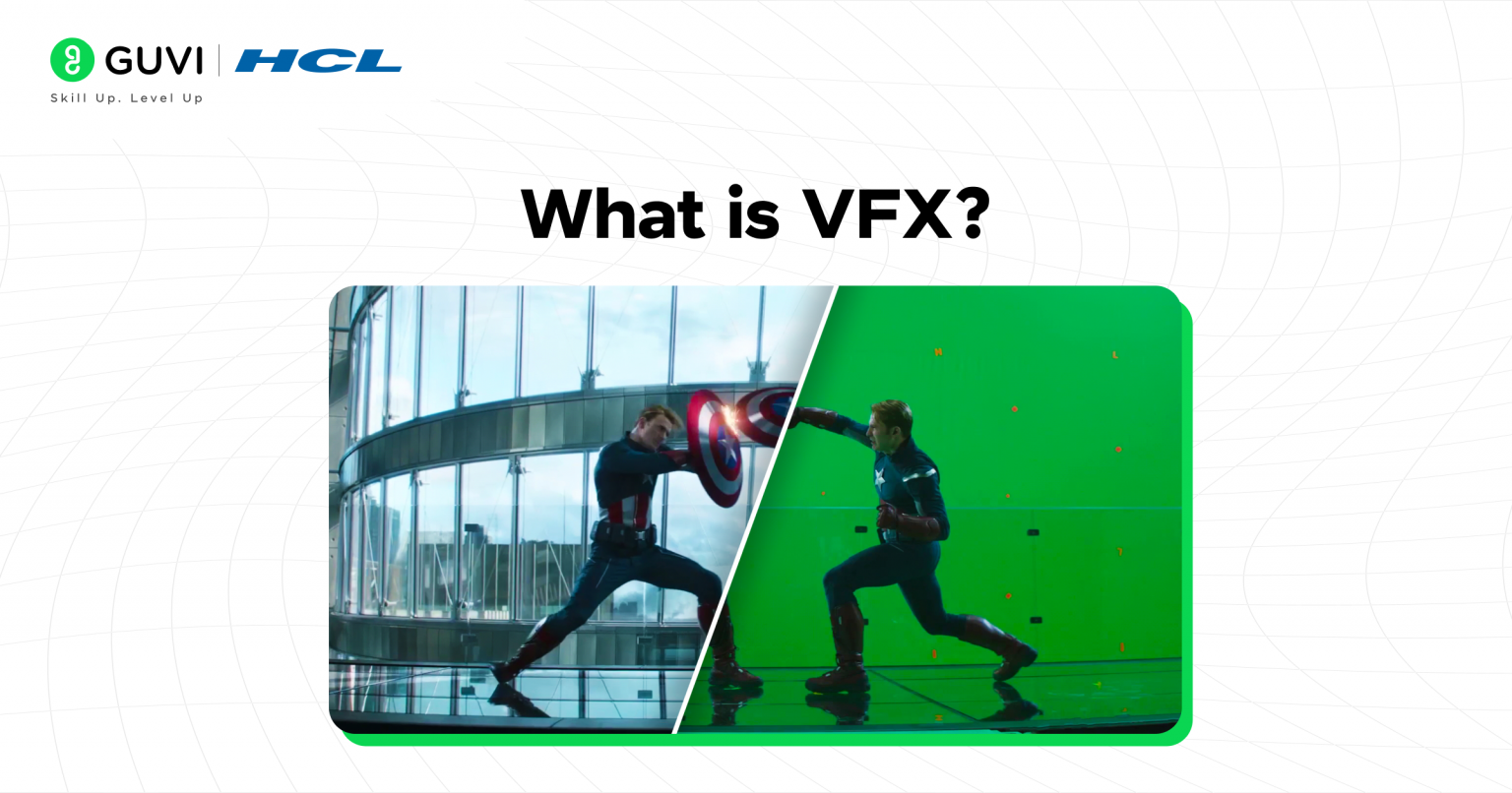 GUVI | HCL
Skill Up. Level Up

What is VFX?